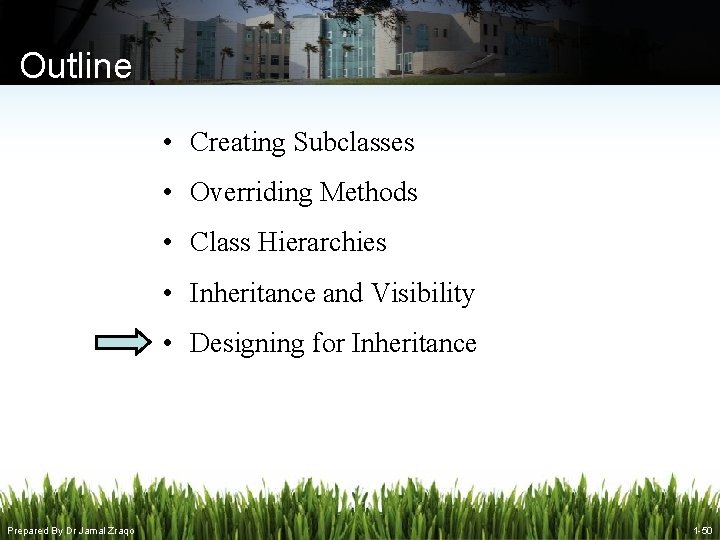 Outline

• Creating Subclasses

• Overriding Methods

• Class Hierarchies

• Inheritance and Visibility

• Designing for Inheritance

Prepared By Dr Jamal Zraqo

1-50